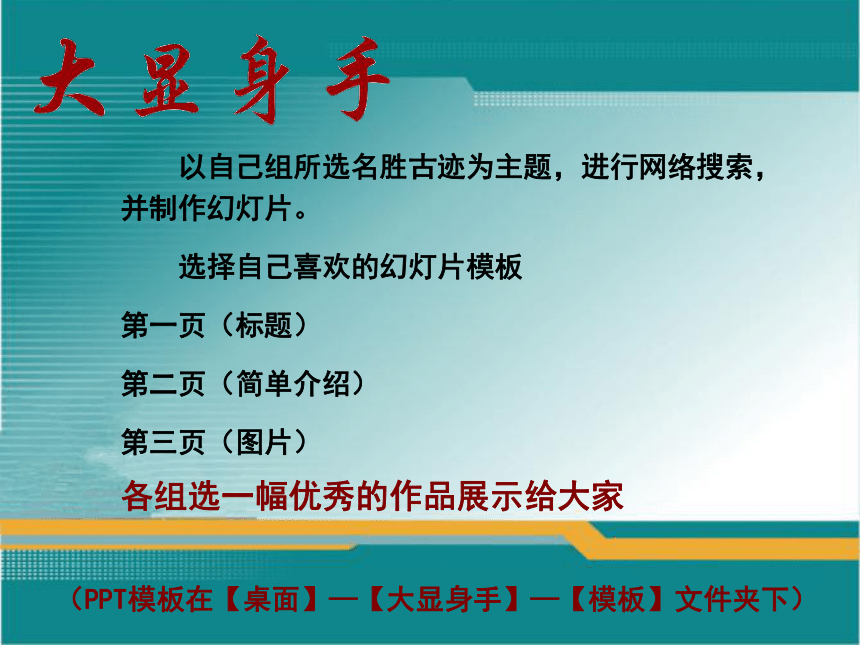 大显身手

以自己组所选名胜古迹为主题，进行网络搜索，并制作幻灯片。

选择自己喜欢的幻灯片模板

第一页（标题）

第二页（简单介绍）

第三页（图片）

各组选一幅优秀的作品展示给大家

（PPT模板在【桌面】—【大显身手】—【模板】文件夹下）